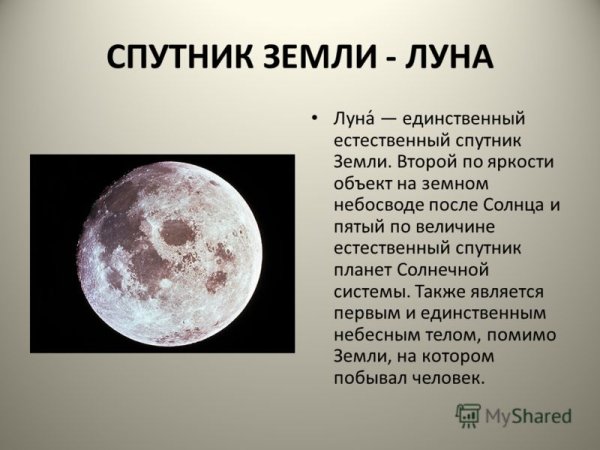 СПУТНИК ЗЕМЛИ - ЛУНА

• Луна́ — единственный естественный спутник Земли. Второй по яркости объект на земном небосводе после Солнца и пятый по величине естественный спутник планет Солнечной системы. Также является первым и единственным небесным телом, помимо Земли, на котором побывал человек.

MyShared